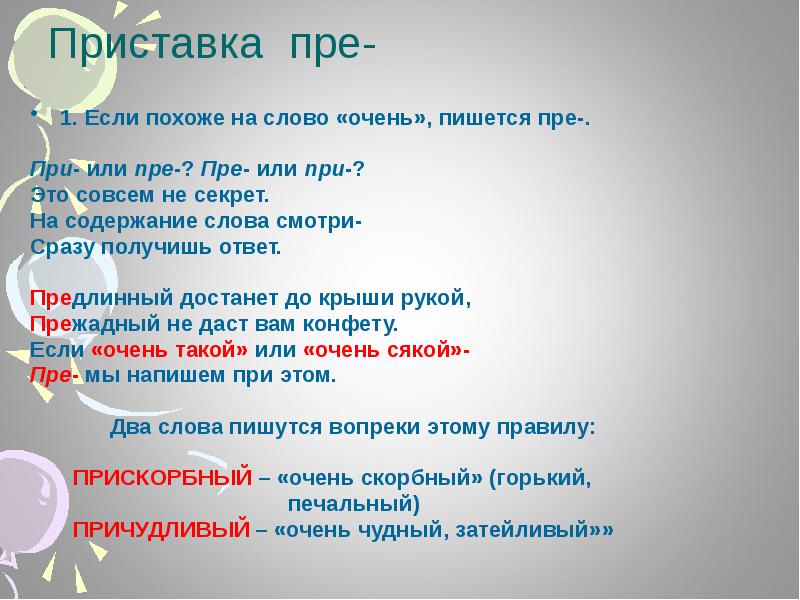 Приставка пре-

• 1. Если похоже на слово «очень», пишется пре-.

При- или пре-? Пре- или при-?
Это совсем не секрет.
На содержание слова смотри-
Сразу получишь ответ.

Предлинный достанет до крыши рукой,
Прежадный не даст вам конфету.
Если «очень такой» или «очень сякой»-
Пре- мы напишем при этом.

Два слова пишутся вопреки этому правилу:

ПРИСКОРБНЫЙ – «очень скорбный» (горький, печальный)
ПРИЧУДЛИВЫЙ – «очень чудный, затейливый»»